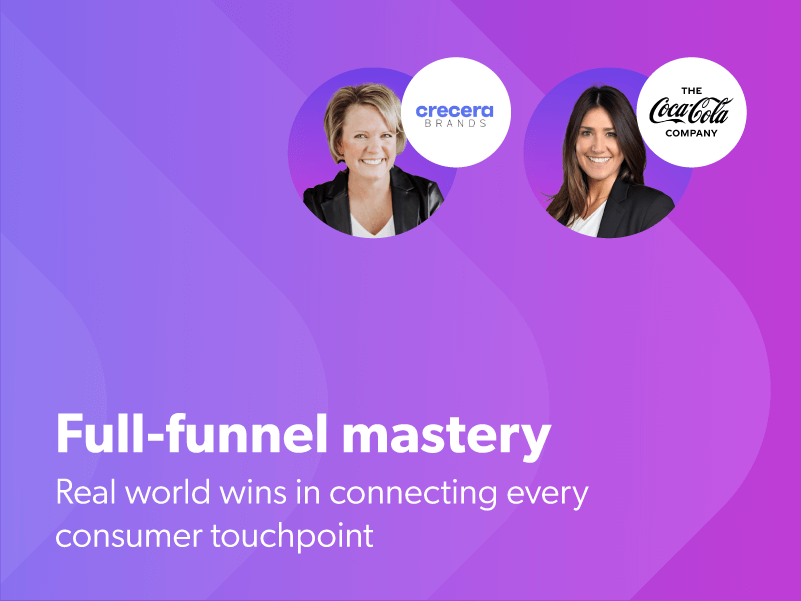 crecera BRANDS

THE Coca-Cola COMPANY

Full-funnel mastery

Real world wins in connecting every consumer touchpoint